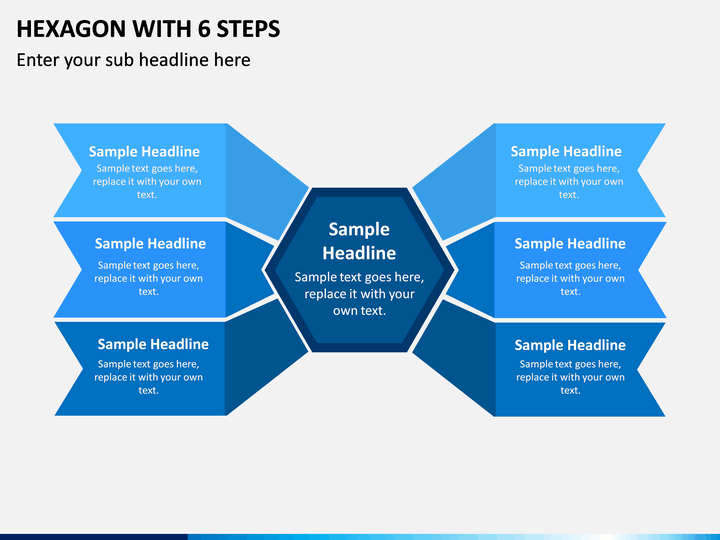 HEXAGON WITH 6 STEPS

Enter your sub headline here

Sample Headline
Sample text goes here, replace it with your own text.

Sample Headline
Sample text goes here, replace it with your own text.

Sample Headline
Sample text goes here, replace it with your own text.

Sample Headline
Sample text goes here, replace it with your own text.

Sample Headline
Sample text goes here, replace it with your own text.

Sample Headline
Sample text goes here, replace it with your own text.

Sample Headline
Sample text goes here, replace it with your own text.